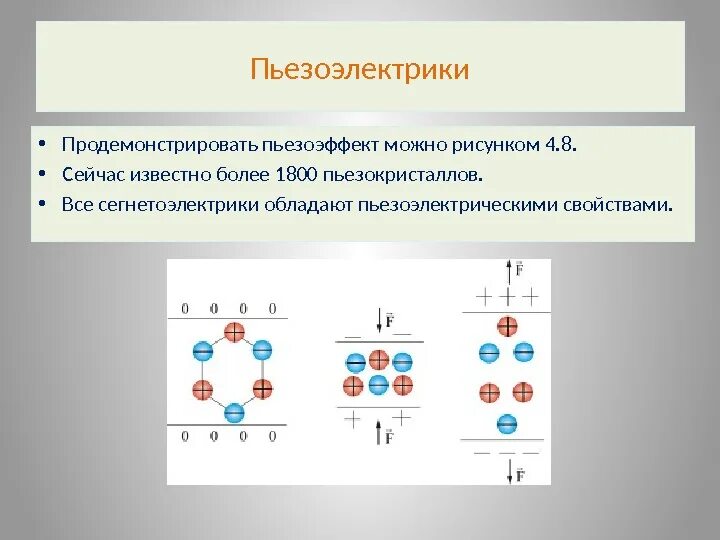 Пьезоэлектрики

• Продемонстрировать пьезоэффект можно рисунком 4.8.
• Сейчас известно более 1800 пьезокристаллов.
• Все сегнетоэлектрики обладают пьезоэлектрическими свойствами.

0 0 0 0
0 0 0 0

$\vec{F}$
— —
+ +
$\vec{F}$

$\vec{F}$
+ + +
— — —
$\vec{F}$